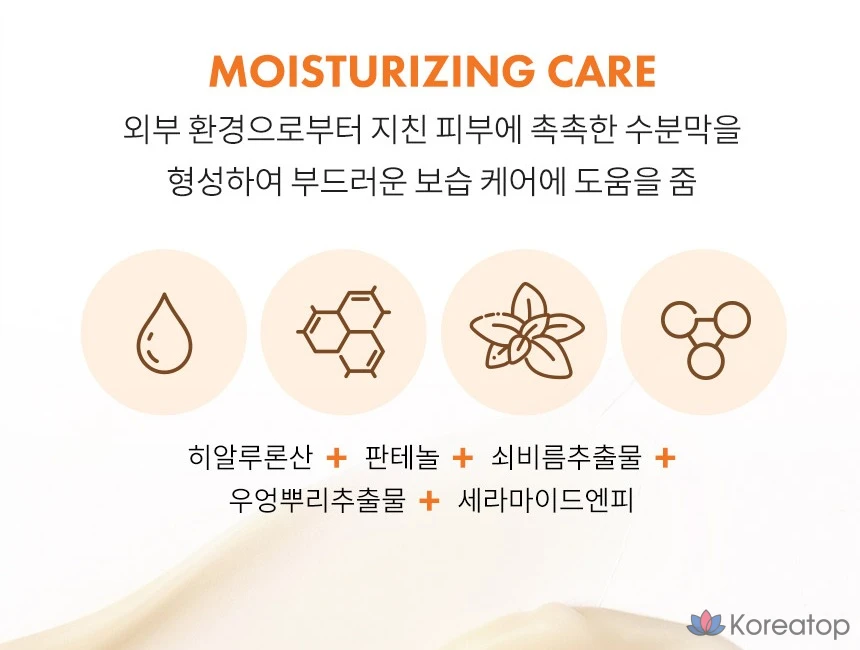 MOISTURIZING CARE

외부 환경으로부터 지친 피부에 촉촉한 수분막을 형성하여 부드러운 보습 케어에 도움을 줌

히알루론산 + 판테놀 + 쇠비름추출물 + 우엉뿌리추출물 + 세라마이드엔피

Koreatop